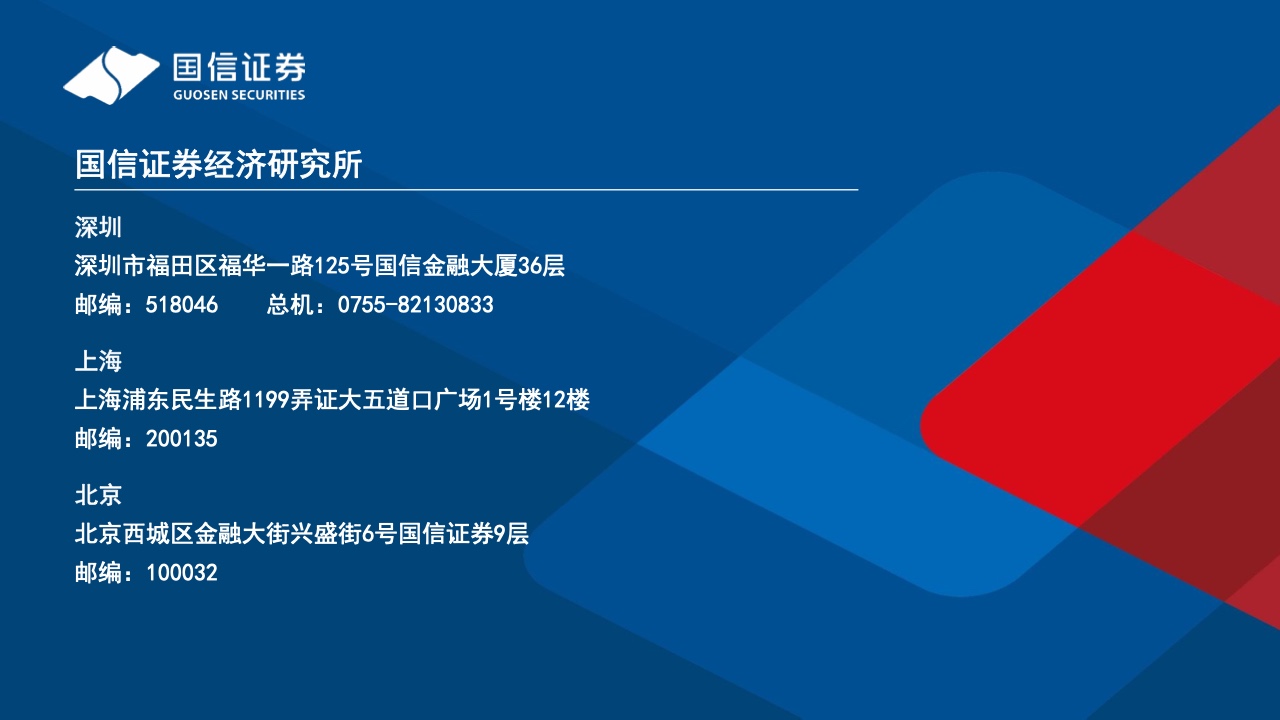 国信证券
GUOSEN SECURITIES

国信证券经济研究所

深圳
深圳市福田区福华一路125号国信金融大厦36层
邮编：518046　　总机：0755-82130833

上海
上海浦东民生路1199弄证大五道口广场1号楼12楼
邮编：200135

北京
北京西城区金融大街兴盛街6号国信证券9层
邮编：100032